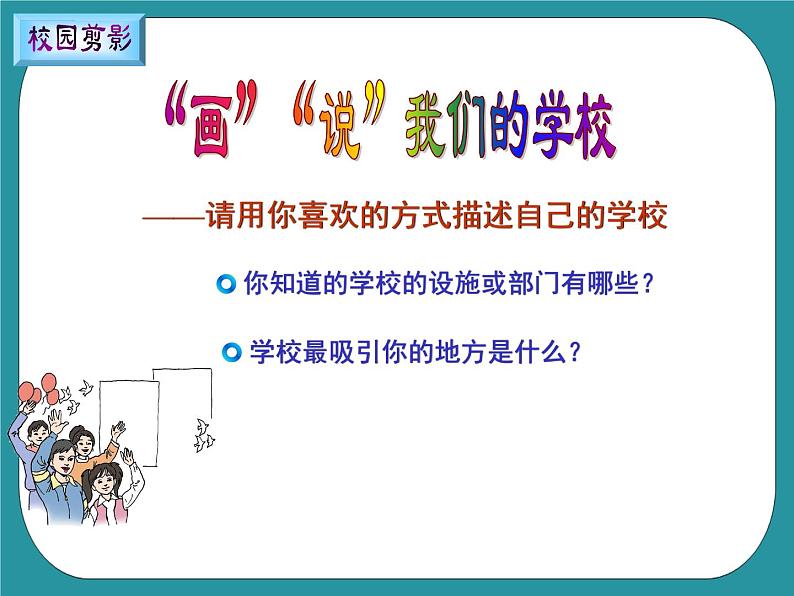 校园剪影

“画”“说”我们的学校

——请用你喜欢的方式描述自己的学校

你知道的学校的设施或部门有哪些？

学校最吸引你的地方是什么？